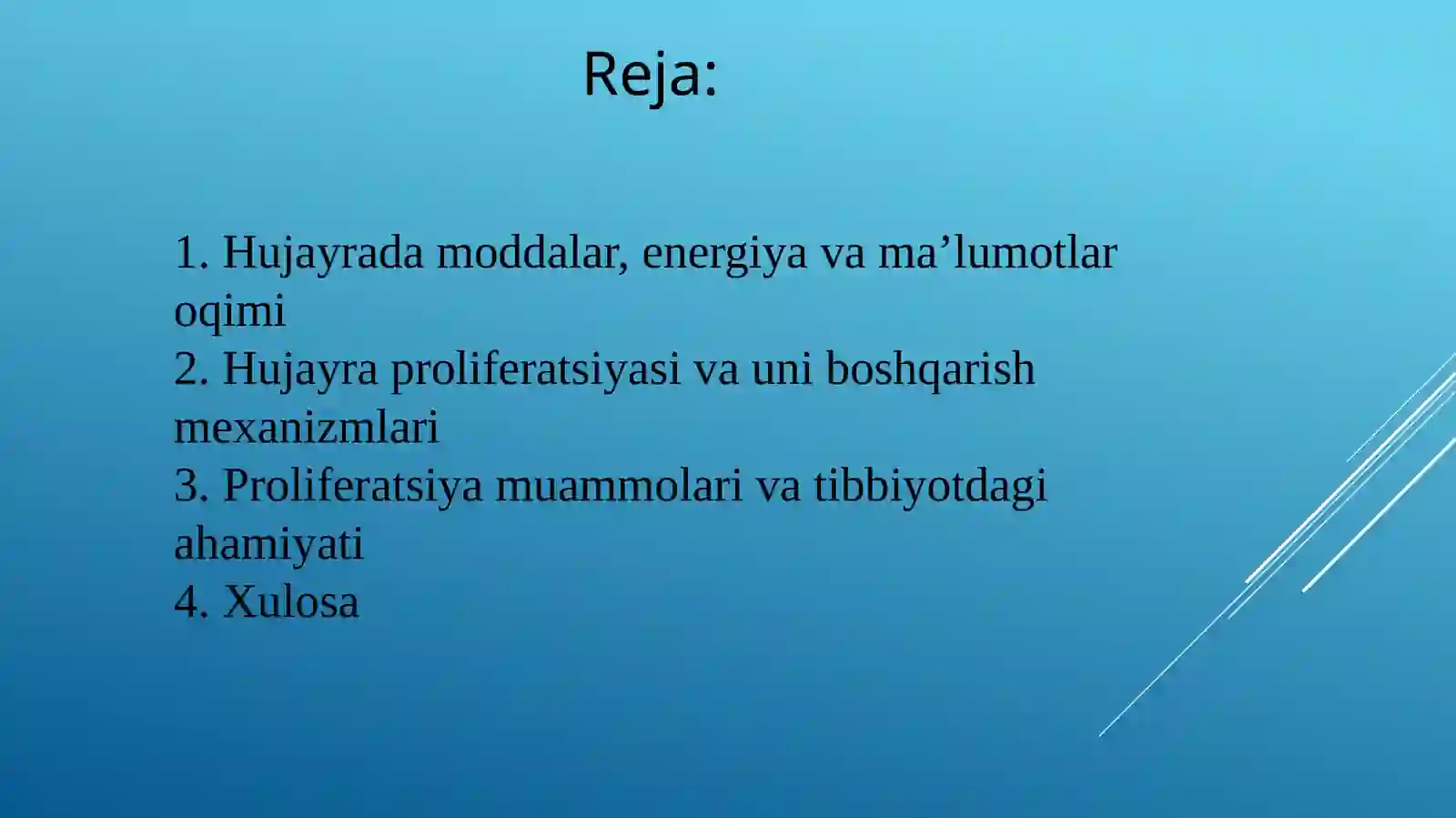 Reja:

1. Hujayrada moddalar, energiya va ma’lumotlar oqimi
2. Hujayra proliferatsiyasi va uni boshqarish mexanizmlari
3. Proliferatsiya muammolari va tibbiyotdagi ahamiyati
4. Xulosa